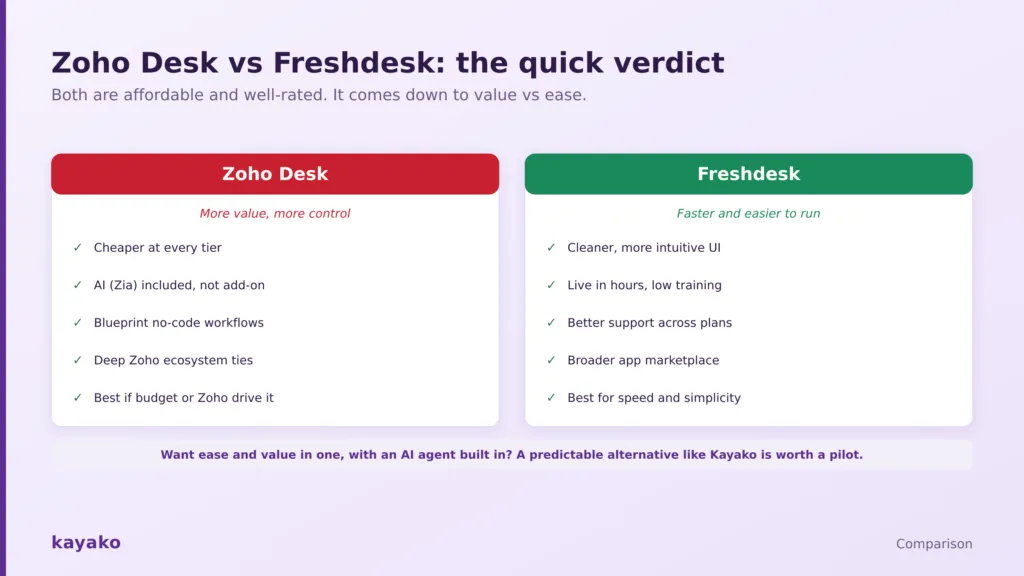 Zoho Desk vs Freshdesk: the quick verdict

Both are affordable and well-rated. It comes down to value vs ease.

Zoho Desk

More value, more control

✓ Cheaper at every tier

✓ AI (Zia) included, not add-on

✓ Blueprint no-code workflows

✓ Deep Zoho ecosystem ties

✓ Best if budget or Zoho drive it

Freshdesk

Faster and easier to run

✓ Cleaner, more intuitive UI

✓ Live in hours, low training

✓ Better support across plans

✓ Broader app marketplace

✓ Best for speed and simplicity

Want ease and value in one, with an AI agent built in? A predictable alternative like Kayako is worth a pilot.

kayako

Comparison